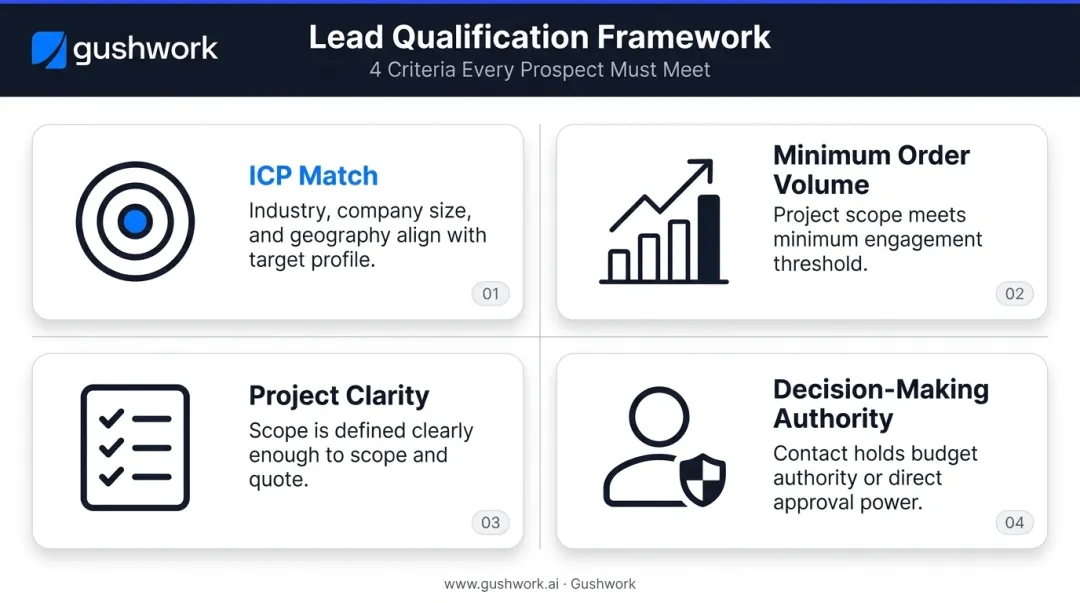 gushwork

Lead Qualification Framework
4 Criteria Every Prospect Must Meet

ICP Match
Industry, company size, and geography align with target profile.
01

Minimum Order Volume
Project scope meets minimum engagement threshold.
02

Project Clarity
Scope is defined clearly enough to scope and quote.
03

Decision-Making Authority
Contact holds budget authority or direct approval power.
04

www.gushwork.ai · Gushwork